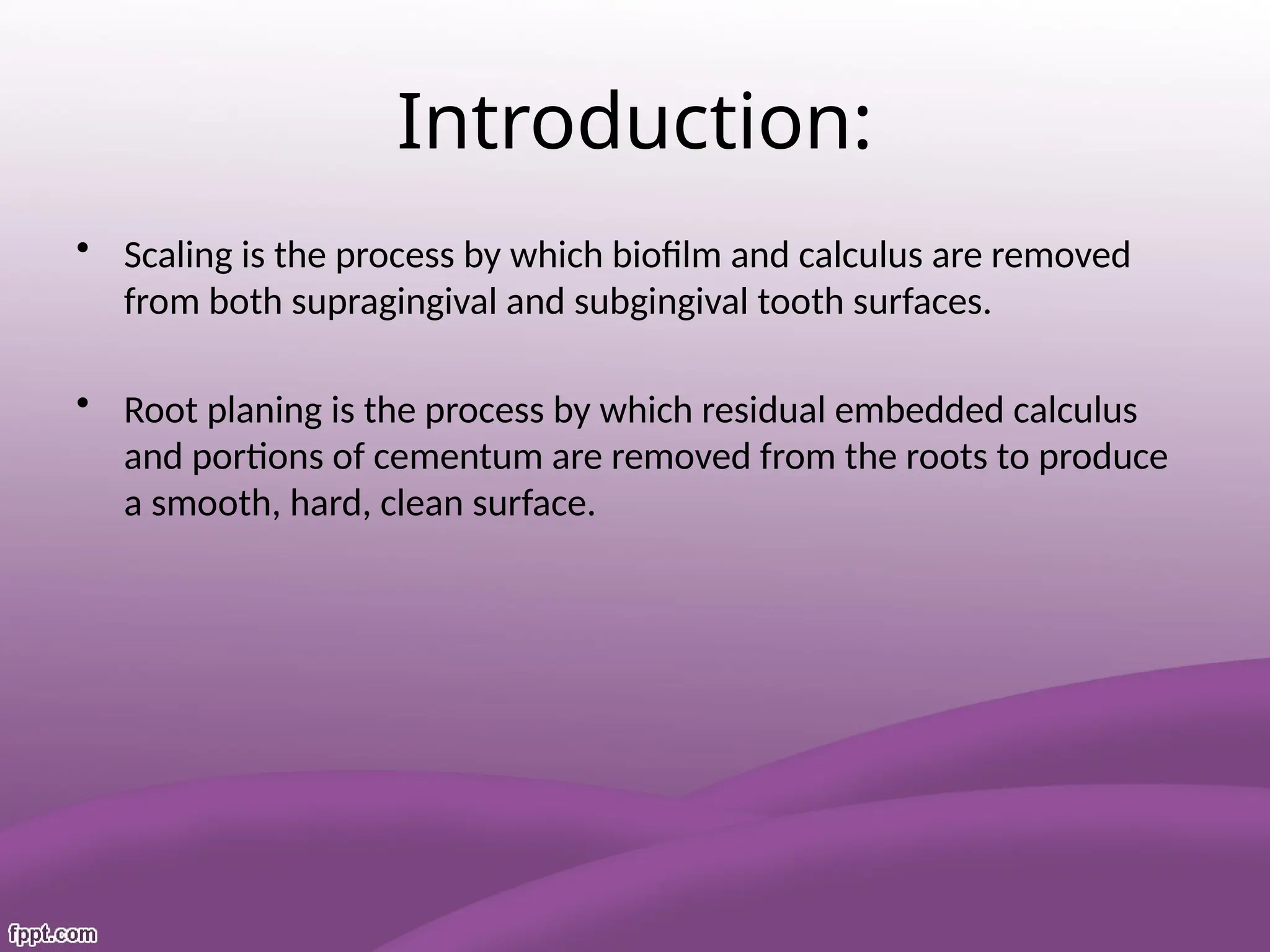 Introduction:

• Scaling is the process by which biofilm and calculus are removed from both supragingival and subgingival tooth surfaces.

• Root planing is the process by which residual embedded calculus and portions of cementum are removed from the roots to produce a smooth, hard, clean surface.

fppt.com